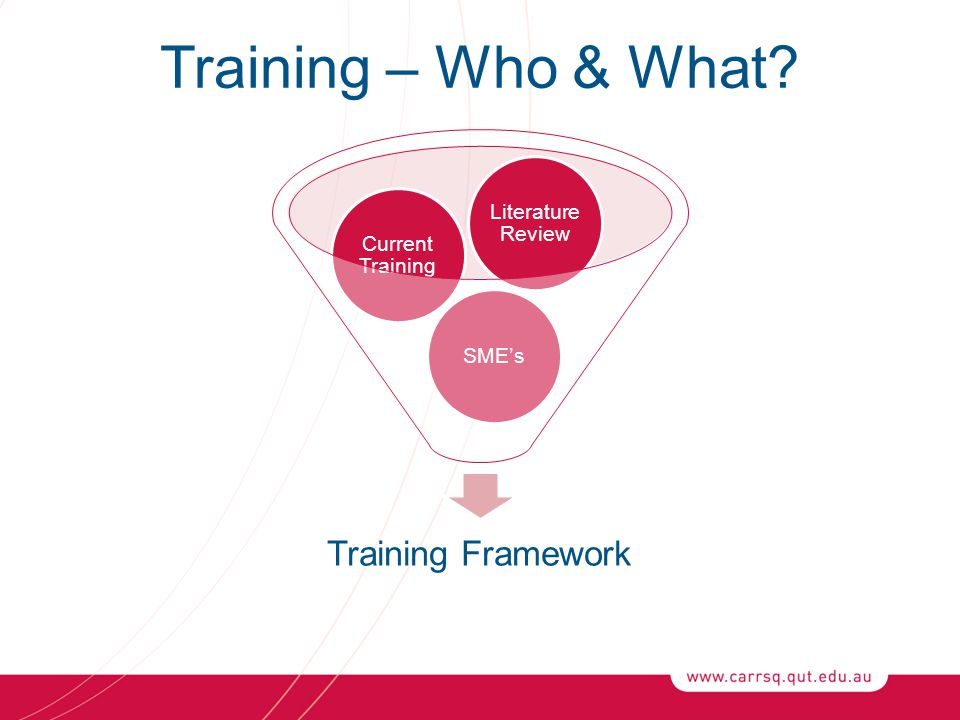 Training – Who & What?

Current Training

Literature Review

SME's

Training Framework

www.carrsq.qut.edu.au